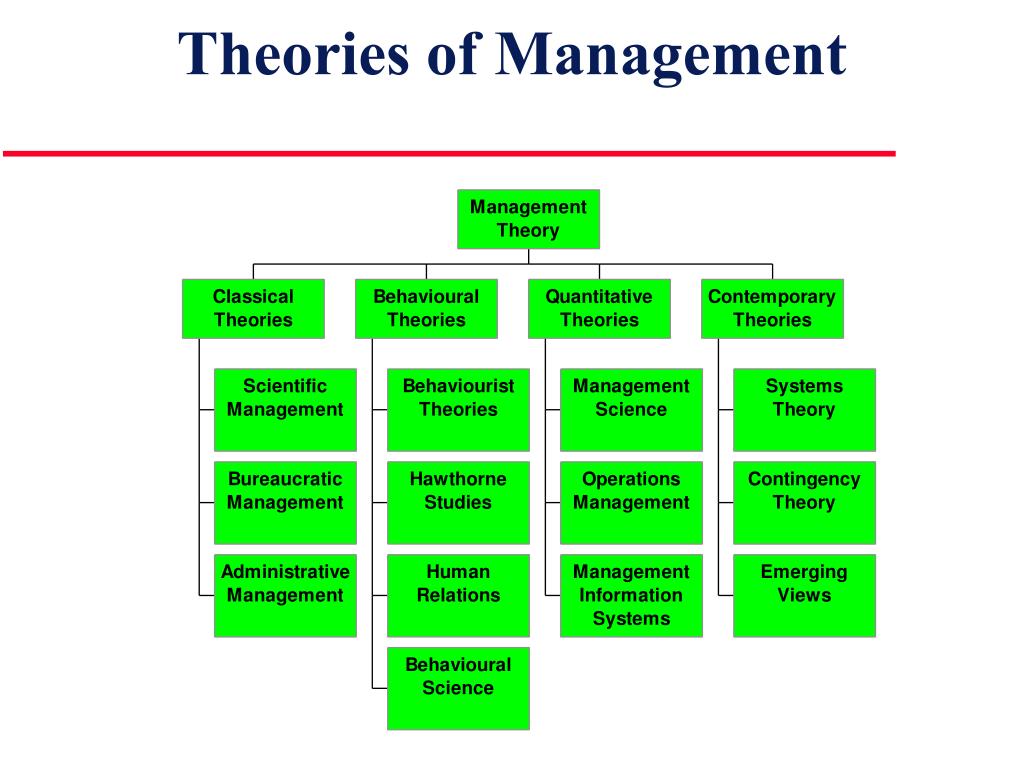 Theories of Management

Management Theory

Classical Theories

Scientific Management

Bureaucratic Management

Administrative Management

Behavioural Theories

Behaviourist Theories

Hawthorne Studies

Human Relations

Behavioural Science

Quantitative Theories

Management Science

Operations Management

Management Information Systems

Contemporary Theories

Systems Theory

Contingency Theory

Emerging Views